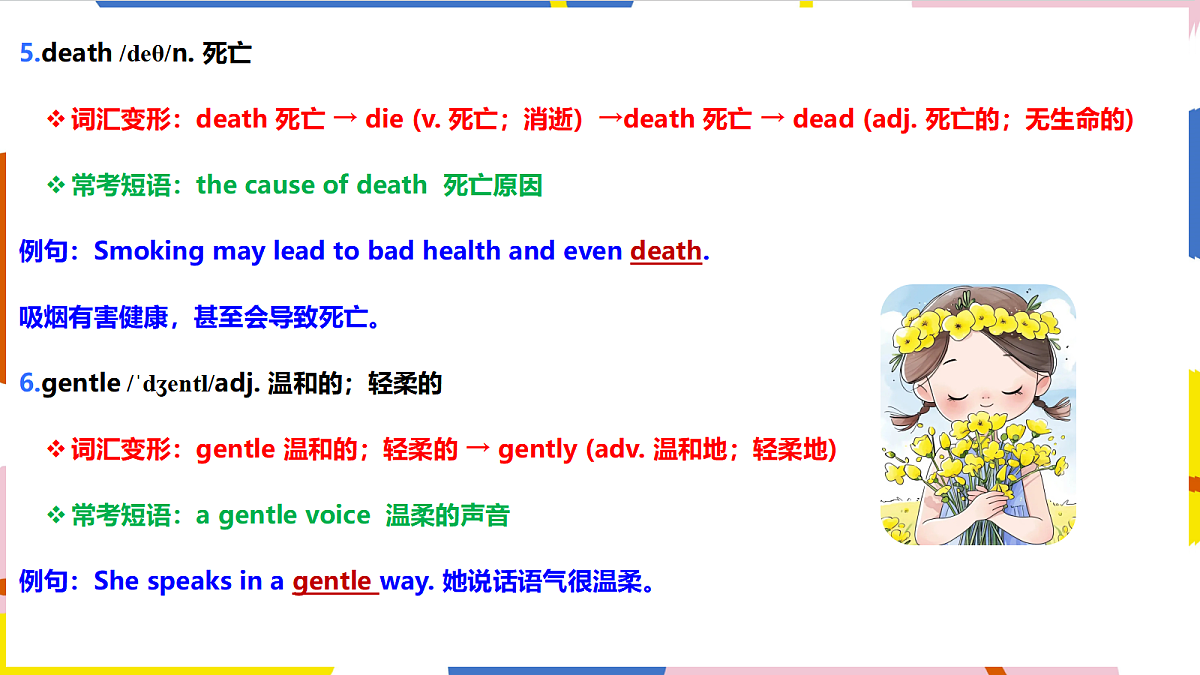 5.death /deθ/n. 死亡

❖ 词汇变形：death 死亡 → die (v. 死亡；消逝) →death 死亡 → dead (adj. 死亡的；无生命的)

❖ 常考短语：the cause of death 死亡原因

例句：Smoking may lead to bad health and even death.

吸烟有害健康，甚至会导致死亡。

6.gentle /ˈdʒentl/adj. 温和的；轻柔的

❖ 词汇变形：gentle 温和的；轻柔的 → gently (adv. 温和地；轻柔地)

❖ 常考短语：a gentle voice 温柔的声音

例句：She speaks in a gentle way. 她说话语气很温柔。